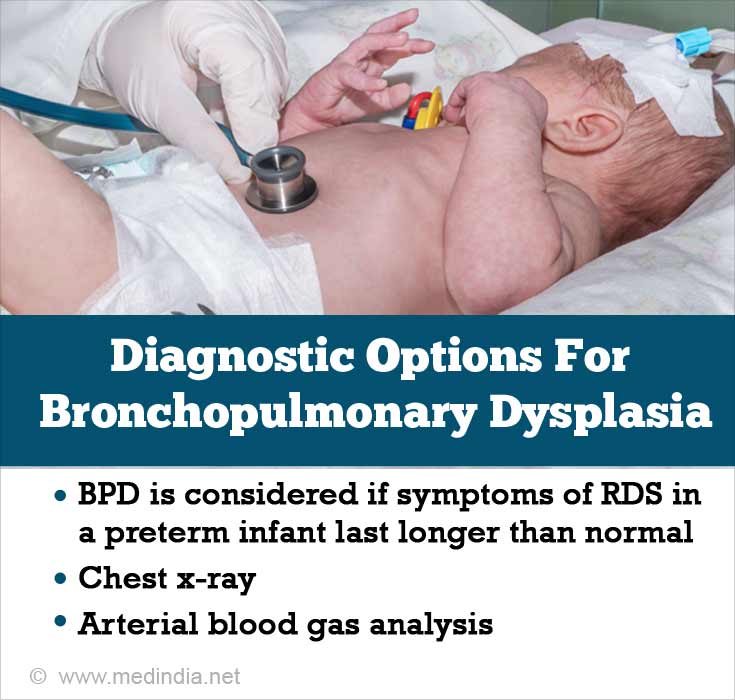 Diagnostic Options For Bronchopulmonary Dysplasia

• BPD is considered if symptoms of RDS in a preterm infant last longer than normal
• Chest x-ray
• Arterial blood gas analysis

© www.medindia.net